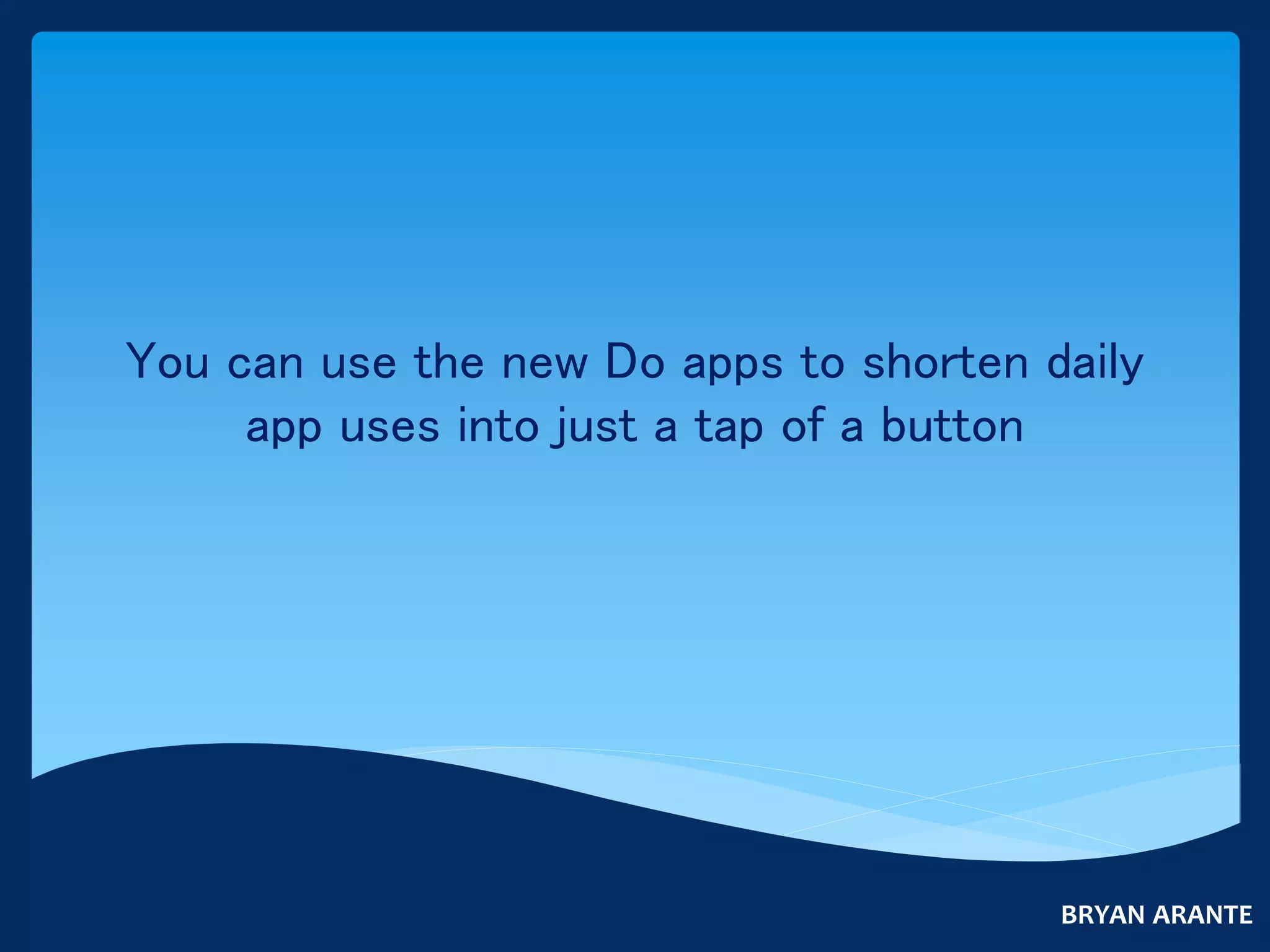 You can use the new Do apps to shorten daily app uses into just a tap of a button

BRYAN ARANTE